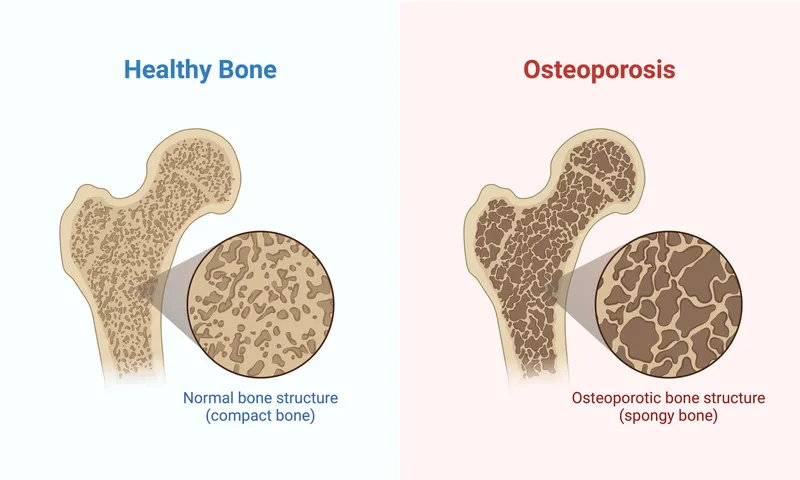 Healthy Bone

Normal bone structure (compact bone)

Osteoporosis

Osteoporotic bone structure (spongy bone)